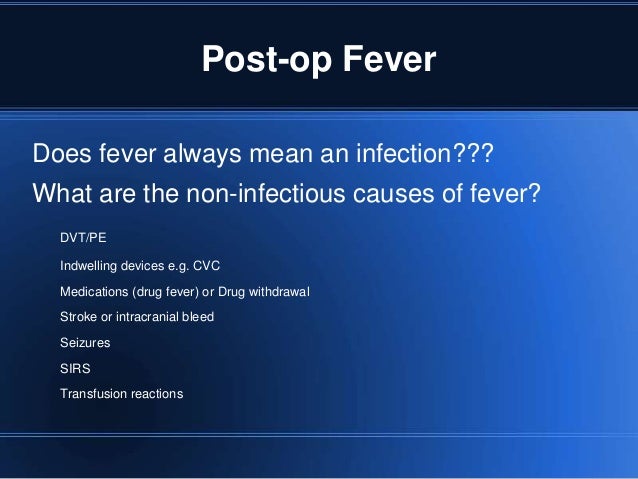 Post-op Fever

Does fever always mean an infection???

What are the non-infectious causes of fever?

DVT/PE

Indwelling devices e.g. CVC

Medications (drug fever) or Drug withdrawal

Stroke or intracranial bleed

Seizures

SIRS

Transfusion reactions